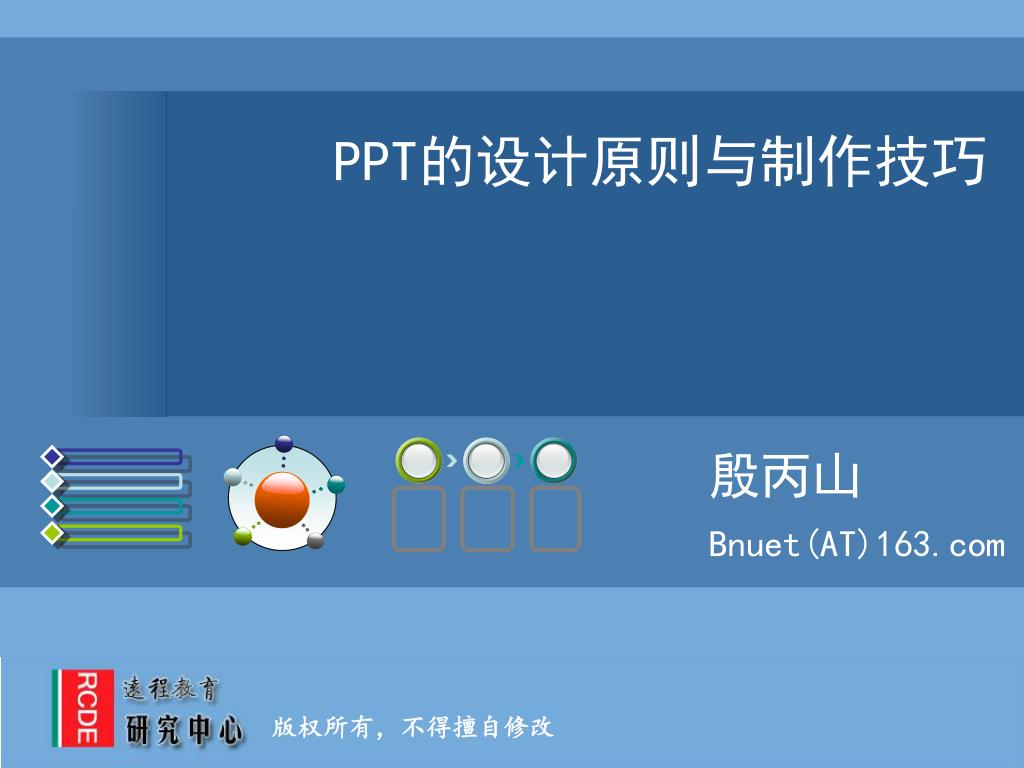 PPT的设计原则与制作技巧

殷丙山

Bnuet(AT)163.com

RCDE

远程教育

研究中心

版权所有，不得擅自修改